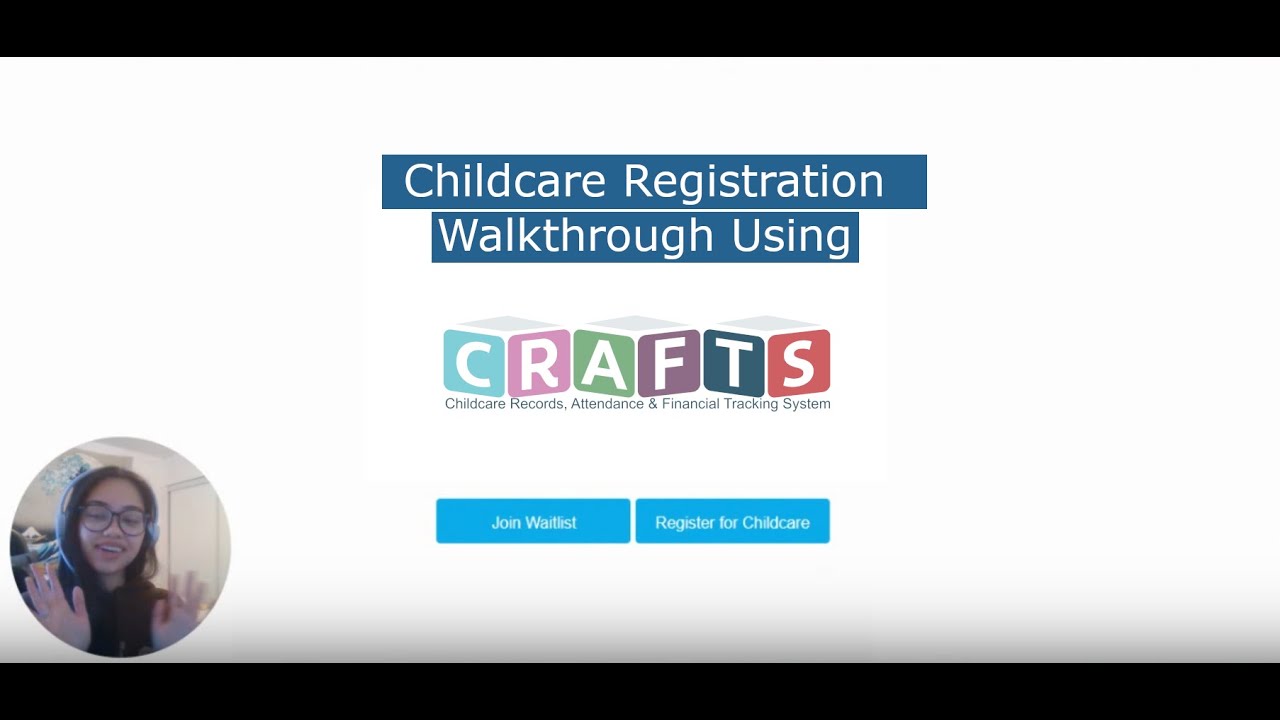 Childcare Registration Walkthrough Using

CRAFTS
Childcare Records, Attendance & Financial Tracking System

Join Waitlist
Register for Childcare